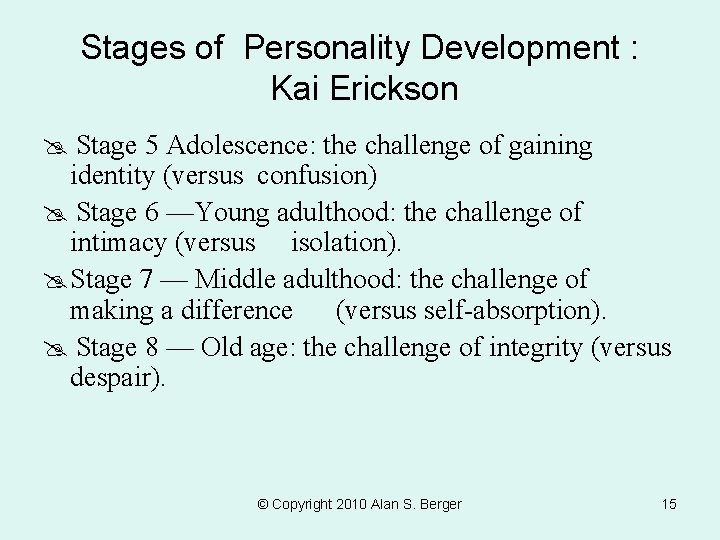 Stages of Personality Development : Kai Erickson

Stage 5 Adolescence: the challenge of gaining identity (versus confusion)

Stage 6 —Young adulthood: the challenge of intimacy (versus isolation).

Stage 7 — Middle adulthood: the challenge of making a difference (versus self-absorption).

Stage 8 — Old age: the challenge of integrity (versus despair).

© Copyright 2010 Alan S. Berger

15